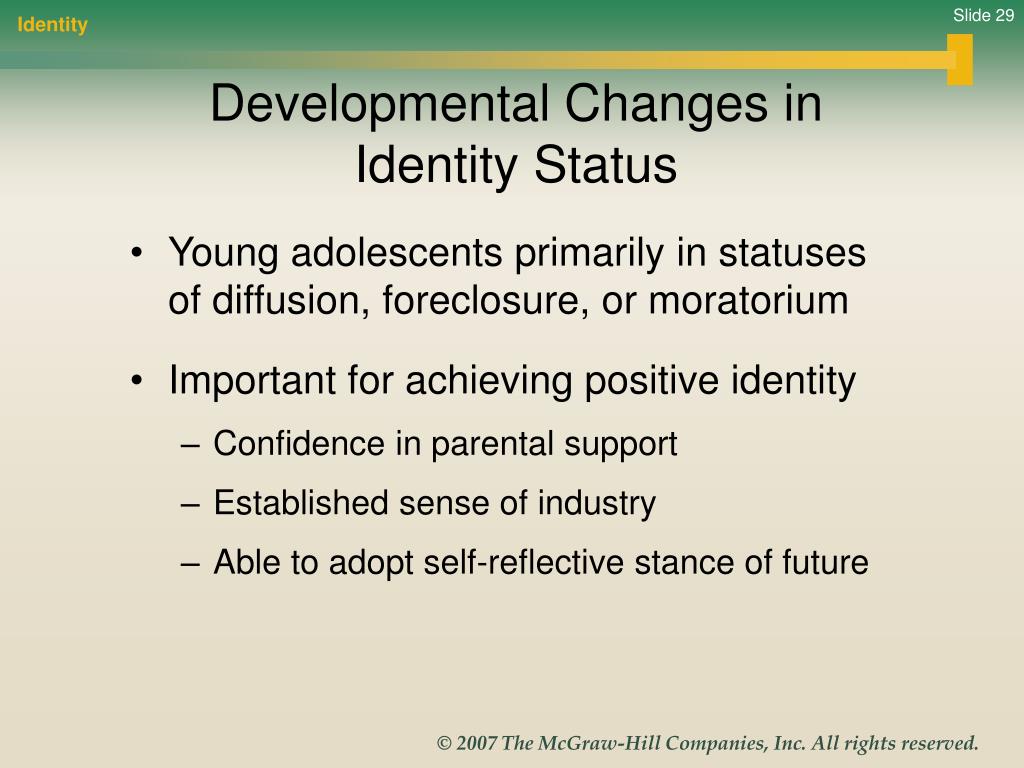 Identity

Slide 29

Developmental Changes in Identity Status

• Young adolescents primarily in statuses of diffusion, foreclosure, or moratorium

• Important for achieving positive identity
– Confidence in parental support
– Established sense of industry
– Able to adopt self-reflective stance of future

© 2007 The McGraw-Hill Companies, Inc. All rights reserved.